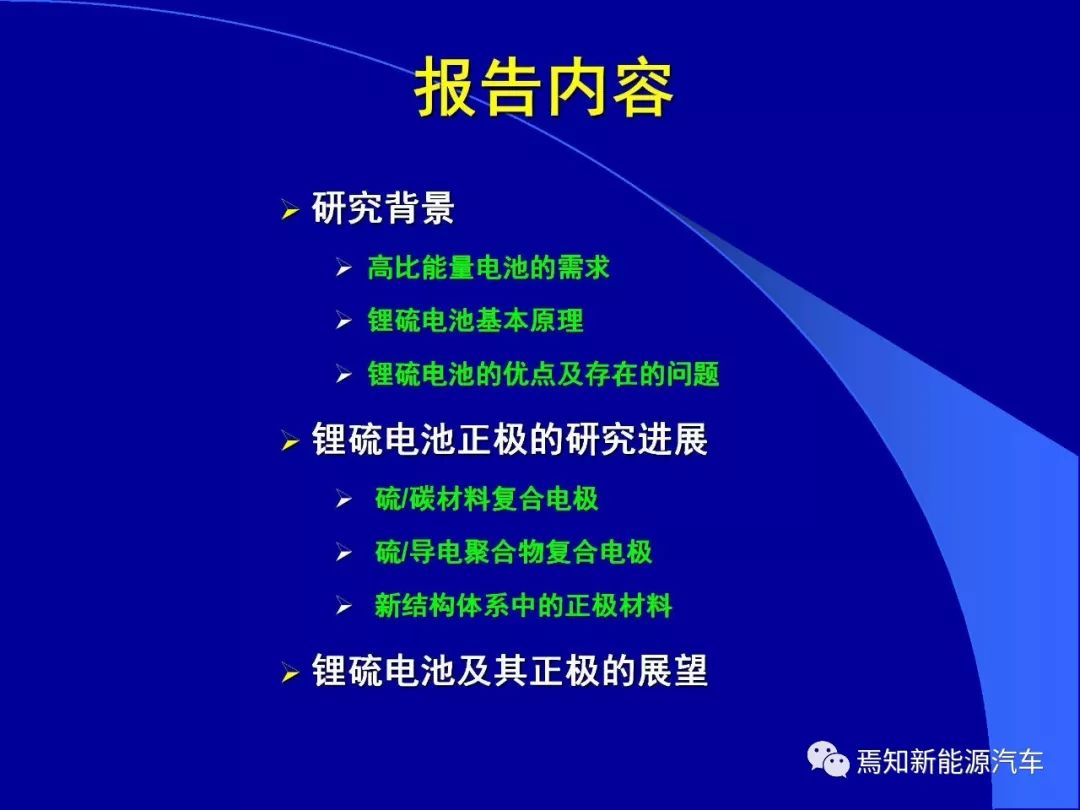 报告内容

➢ 研究背景

➢ 高比能量电池的需求

➢ 锂硫电池基本原理

➢ 锂硫电池的优点及存在的问题

➢ 锂硫电池正极的研究进展

➢ 硫/碳材料复合电极

➢ 硫/导电聚合物复合电极

➢ 新结构体系中的正极材料

➢ 锂硫电池及其正极的展望

焉知新能源汽车